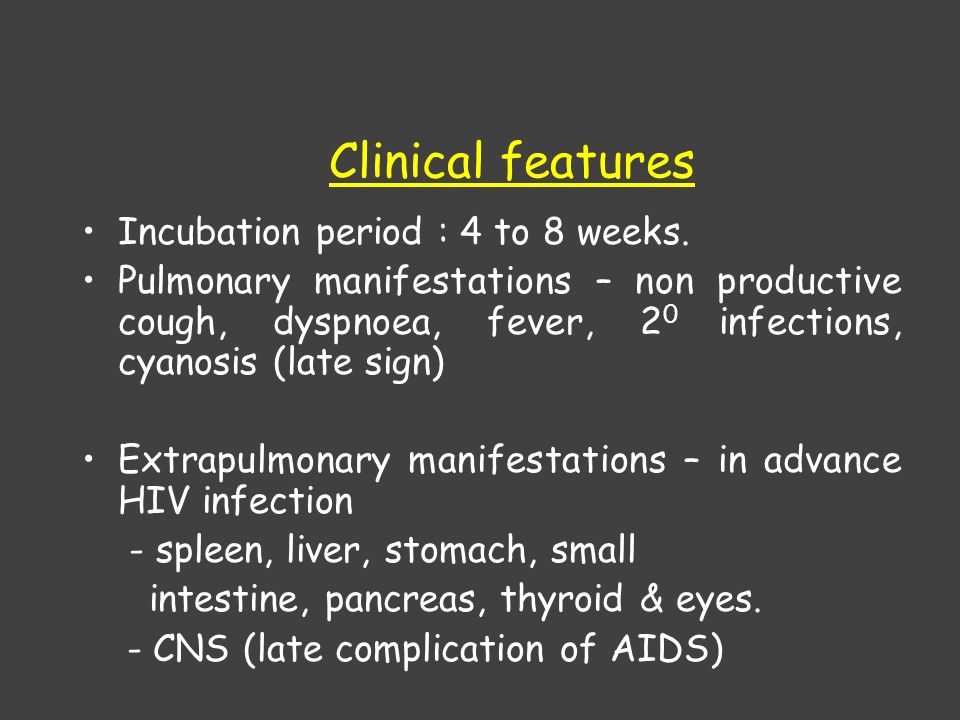 Clinical features

• Incubation period : 4 to 8 weeks.
• Pulmonary manifestations – non productive cough, dyspnoea, fever, $2^0$ infections, cyanosis (late sign)

• Extrapulmonary manifestations – in advance HIV infection
- spleen, liver, stomach, small intestine, pancreas, thyroid & eyes.
- CNS (late complication of AIDS)